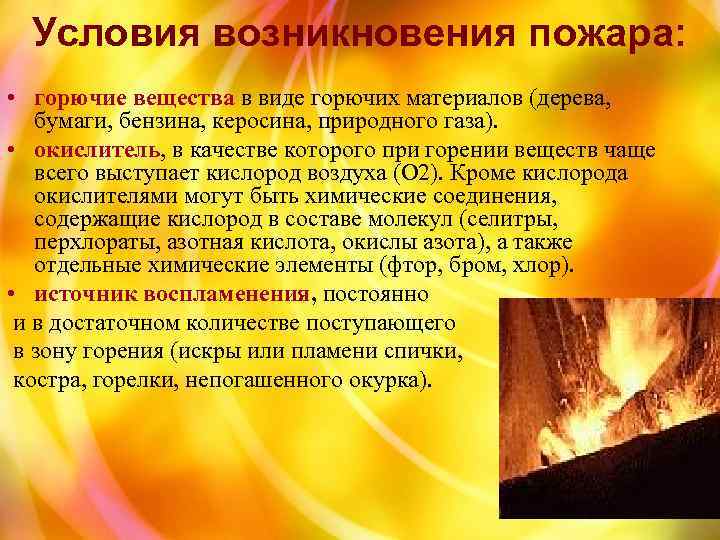 Условия возникновения пожара:

• горючие вещества в виде горючих материалов (дерева, бумаги, бензина, керосина, природного газа).

• окислитель, в качестве которого при горении веществ чаще всего выступает кислород воздуха (О2). Кроме кислорода окислителями могут быть химические соединения, содержащие кислород в составе молекул (селитры, перхлораты, азотная кислота, окислы азота), а также отдельные химические элементы (фтор, бром, хлор).

• источник воспламенения, постоянно и в достаточном количестве поступающего в зону горения (искры или пламени спички, костра, горелки, непогашенного окурка).